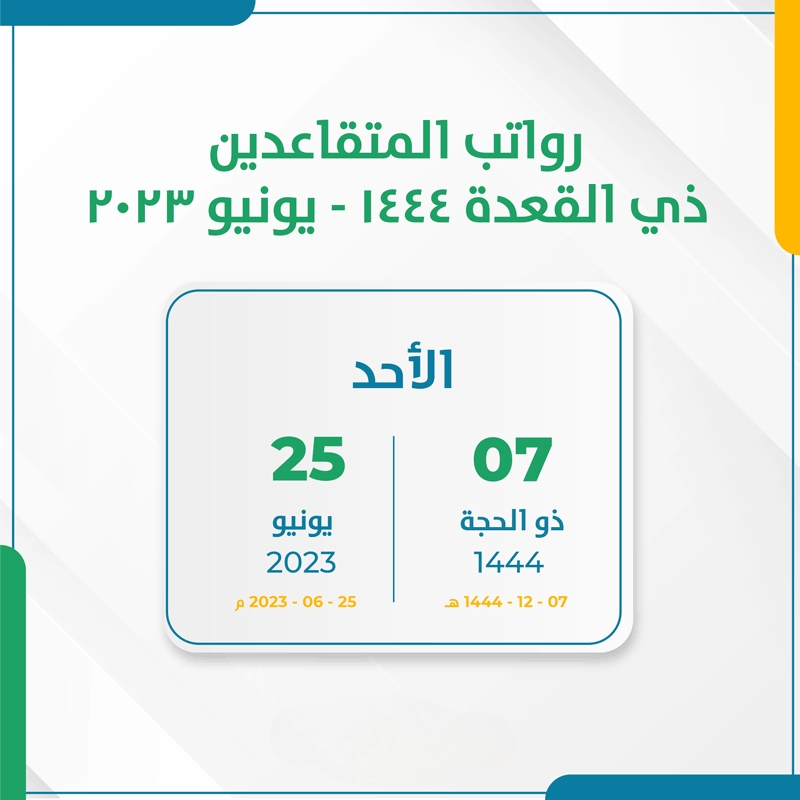 رواتب المتقاعدين
ذي القعدة ١٤٤٤ - يونيو ٢٠٢٣

الأحد

07
ذو الحجة
1444
07 - 12 - 1444 هـ

25
يونيو
2023
25 - 06 - 2023 م